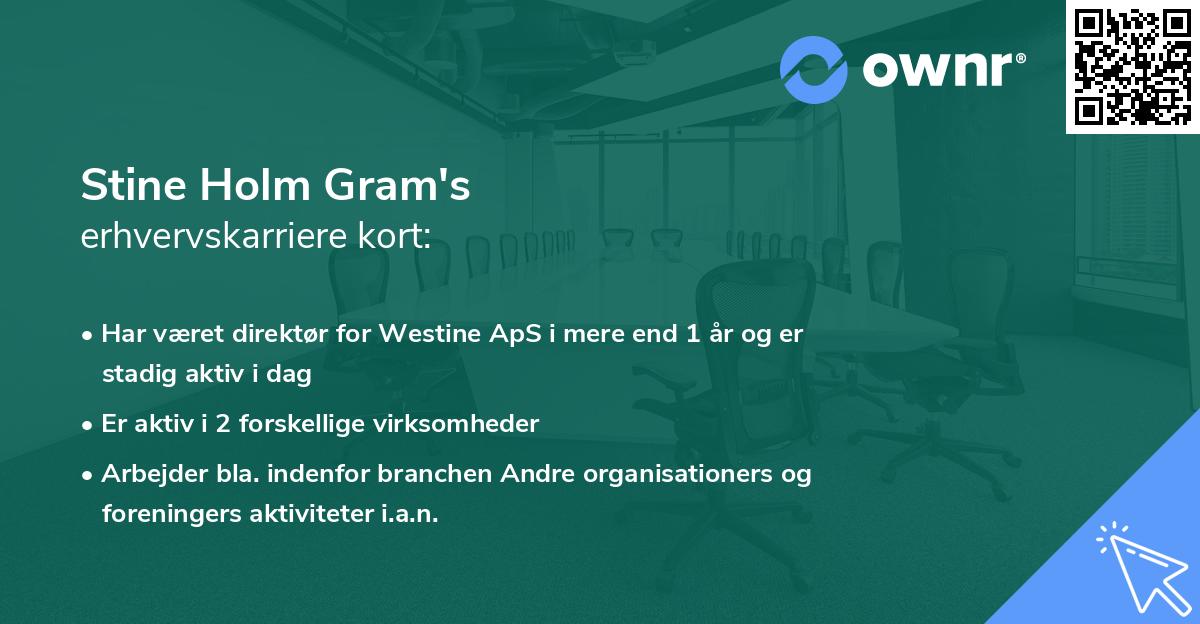 ownr®

Stine Holm Gram's
erhvervskarriere kort:

• Har været direktør for Westine ApS i mere end 1 år og er stadig aktiv i dag

• Er aktiv i 2 forskellige virksomheder

• Arbejder bla. indenfor branchen Andre organisationers og foreningers aktiviteter i.a.n.